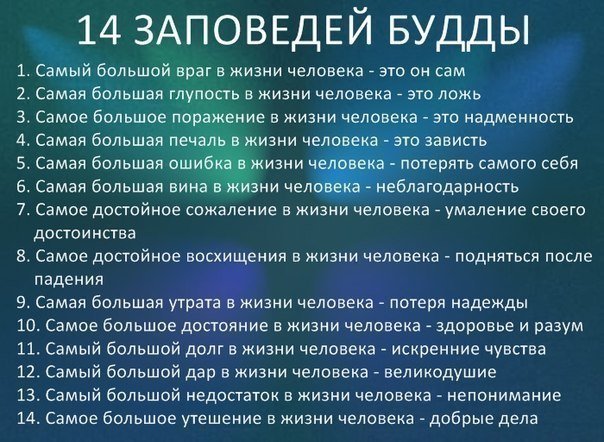 14 ЗАПОВЕДЕЙ БУДДЫ

1. Самый большой враг в жизни человека - это он сам
2. Самая большая глупость в жизни человека - это ложь
3. Самое большое поражение в жизни человека - это надменность
4. Самая большая печаль в жизни человека - это зависть
5. Самая большая ошибка в жизни человека - потерять самого себя
6. Самая большая вина в жизни человека - неблагодарность
7. Самое достойное сожаление в жизни человека - умаление своего достоинства
8. Самое достойное восхищения в жизни человека - подняться после падения
9. Самая большая утрата в жизни человека - потеря надежды
10. Самое большое достояние в жизни человека - здоровье и разум
11. Самый большой долг в жизни человека - искренние чувства
12. Самый большой дар в жизни человека - великодушие
13. Самый большой недостаток в жизни человека - непонимание
14. Самое большое утешение в жизни человека - добрые дела